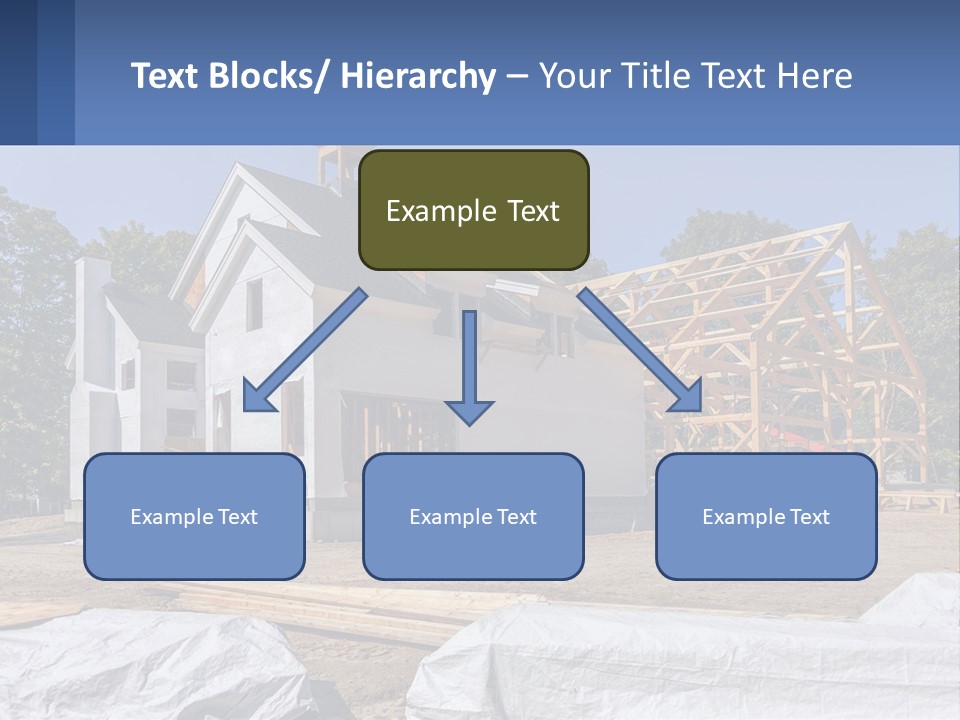 Text Blocks/ Hierarchy – Your Title Text Here

Example Text

Example Text

Example Text

Example Text